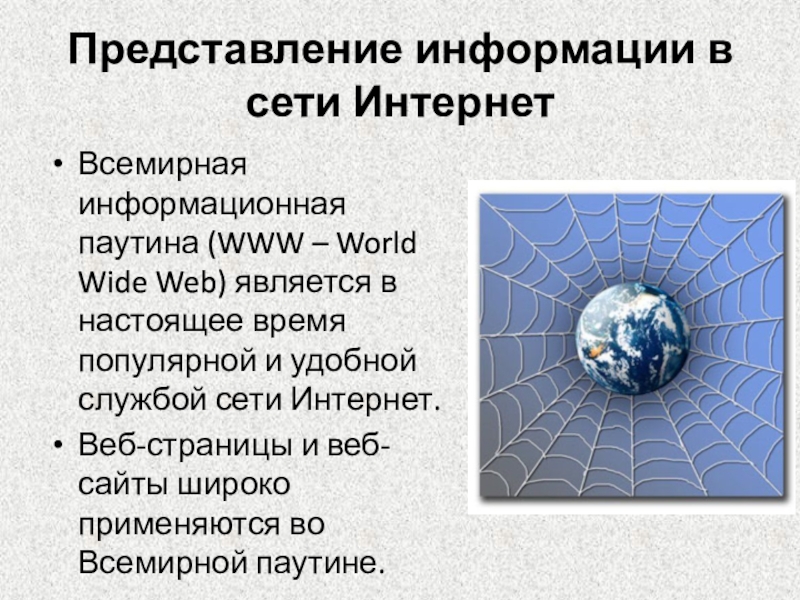 Представление информации в сети Интернет

• Всемирная информационная паутина (WWW – World Wide Web) является в настоящее время популярной и удобной службой сети Интернет.

• Веб-страницы и веб-сайты широко применяются во Всемирной паутине.